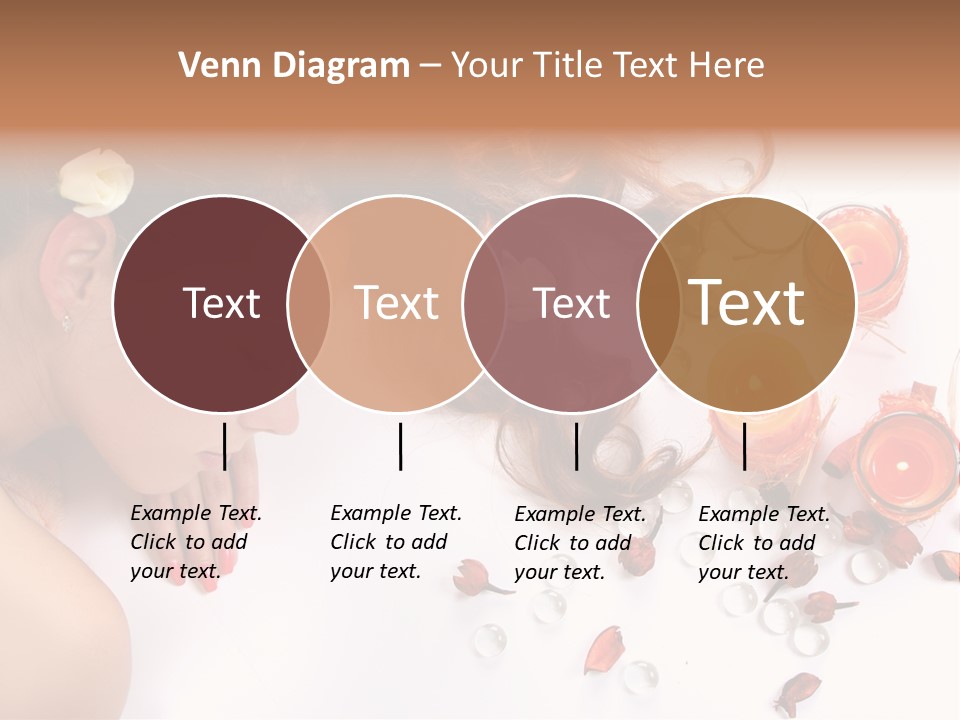 Venn Diagram – Your Title Text Here

Text

Text

Text

Text

Example Text. Click to add your text.

Example Text. Click to add your text.

Example Text. Click to add your text.

Example Text. Click to add your text.